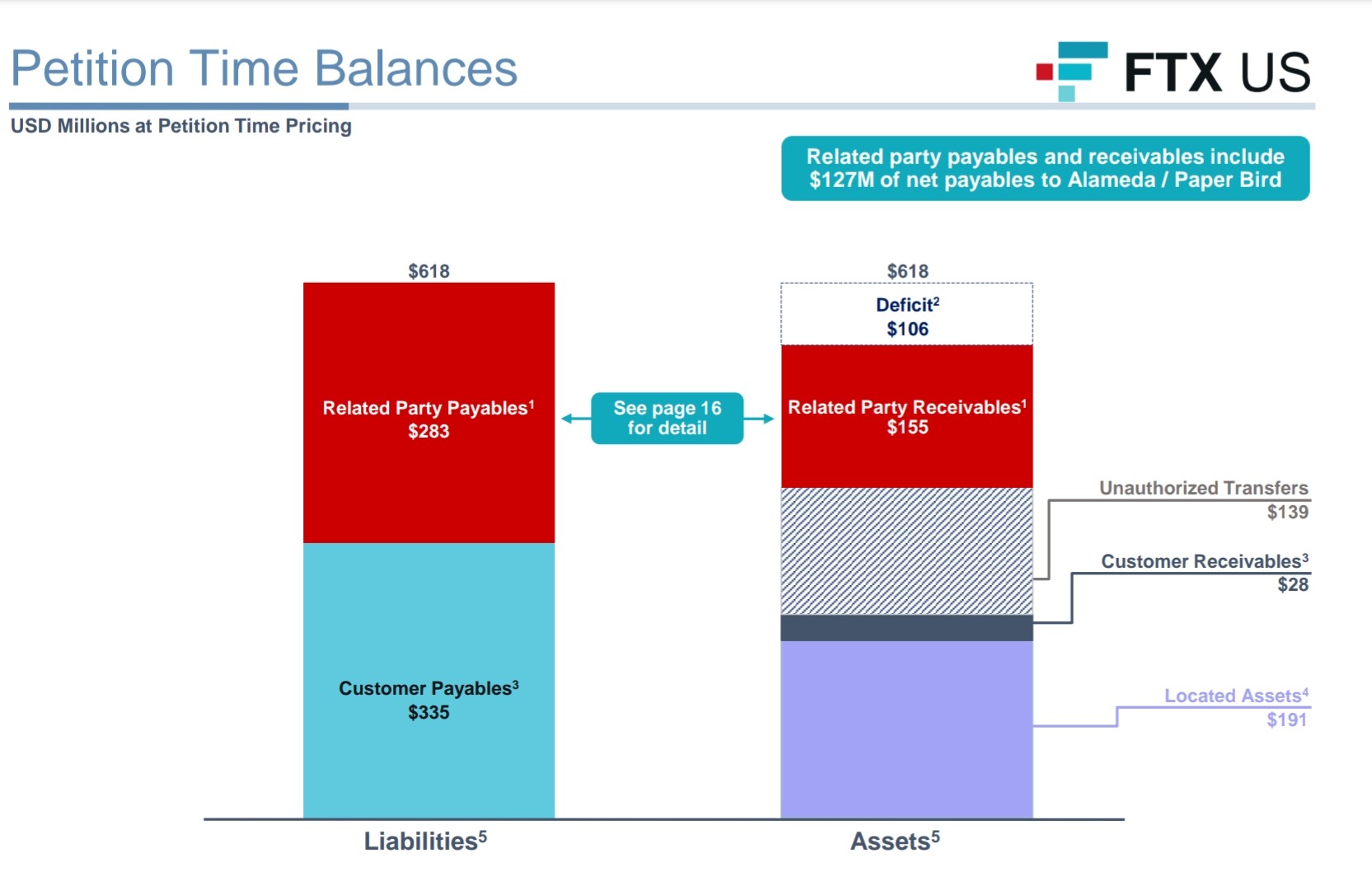 Petition Time Balances

FTX US

USD Millions at Petition Time Pricing

Related party payables and receivables include $127M of net payables to Alameda / Paper Bird

$618

Related Party Payables$^1$
$283

Customer Payables$^3$
$335

See page 16 for detail

$618

Deficit$^2$
$106

Related Party Receivables$^1$
$155

Unauthorized Transfers
$139

Customer Receivables$^3$
$28

Located Assets$^4$
$191

Liabilities$^5$

Assets$^5$